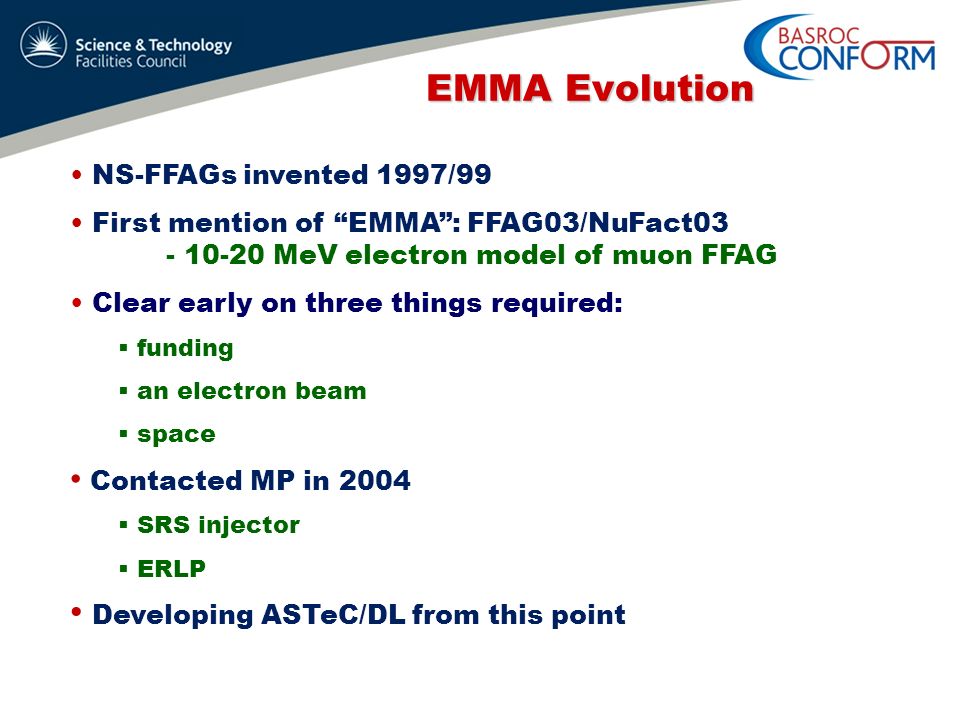 Science & Technology
Facilities Council

BASROC
CONFORM

EMMA Evolution

• NS-FFAGs invented 1997/99

• First mention of “EMMA”: FFAG03/NuFact03
- 10-20 MeV electron model of muon FFAG

• Clear early on three things required:

▪ funding

▪ an electron beam

▪ space

• Contacted MP in 2004

▪ SRS injector

▪ ERLP

• Developing ASTeC/DL from this point